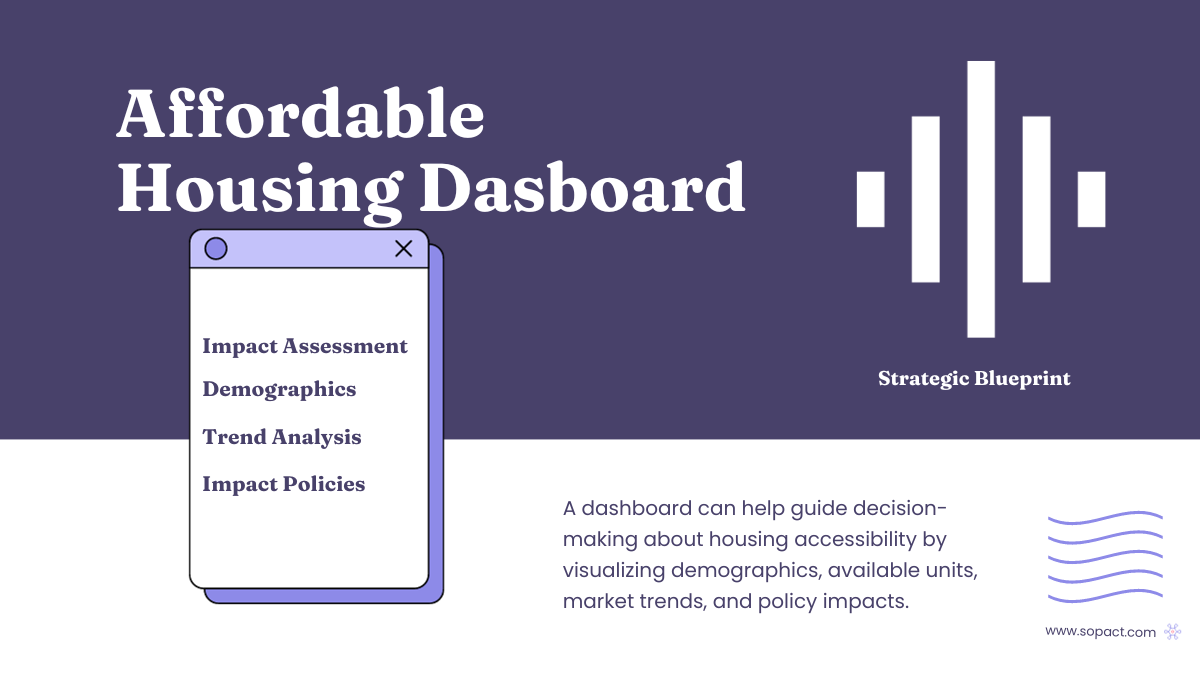 Affordable Housing Dasboard

Impact Assessment

Demographics

Trend Analysis

Impact Policies

Strategic Blueprint

A dashboard can help guide decision-making about housing accessibility by visualizing demographics, available units, market trends, and policy impacts.

www.sopact.com